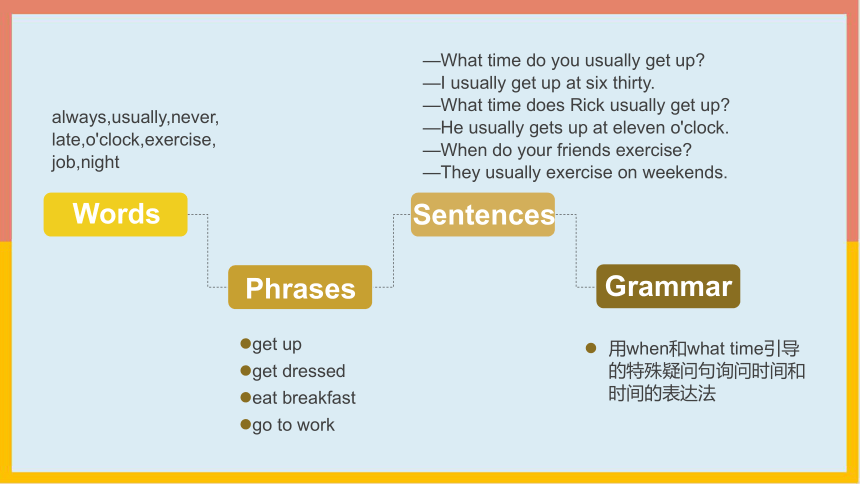 always,usually,never, late,o'clock,exercise, job,night

Words

Phrases

●get up
●get dressed
●eat breakfast
●go to work

—What time do you usually get up?
—I usually get up at six thirty.
—What time does Rick usually get up?
—He usually gets up at eleven o'clock.
—When do your friends exercise?
—They usually exercise on weekends.

Sentences

Grammar

● 用when和what time引导的特殊疑问句询问时间和时间的表达法